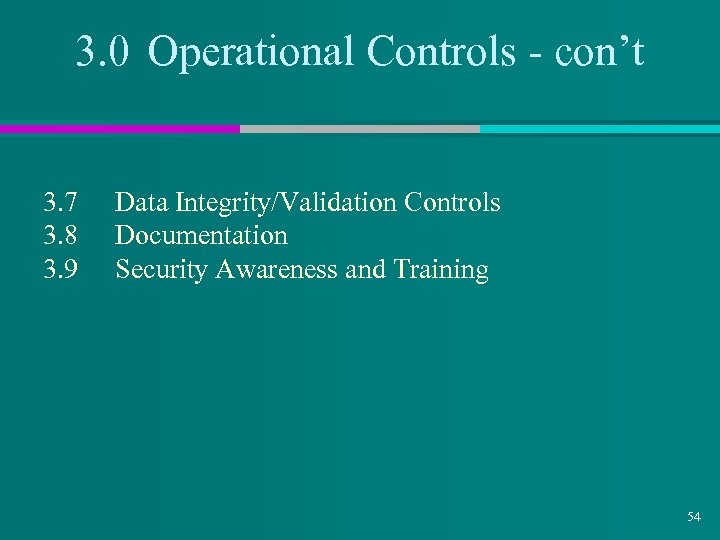 3.0 Operational Controls - con’t

3.7 Data Integrity/Validation Controls
3.8 Documentation
3.9 Security Awareness and Training

54